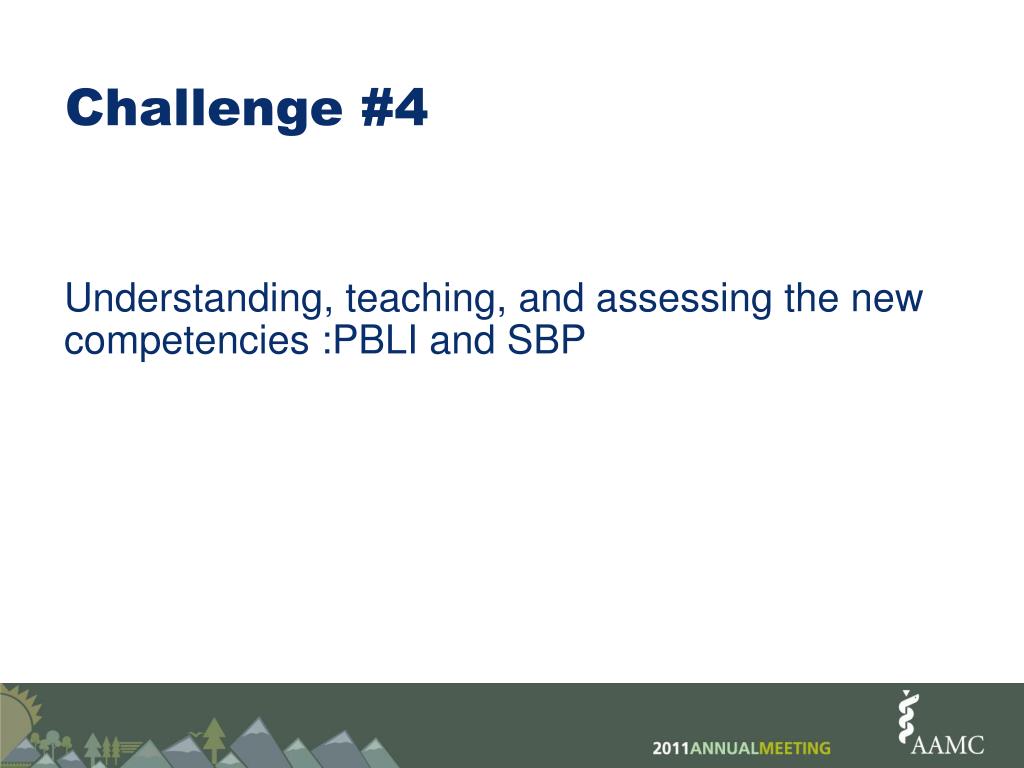 Challenge #4

Understanding, teaching, and assessing the new competencies :PBLI and SBP

2011ANNUALMEETING

AAMC